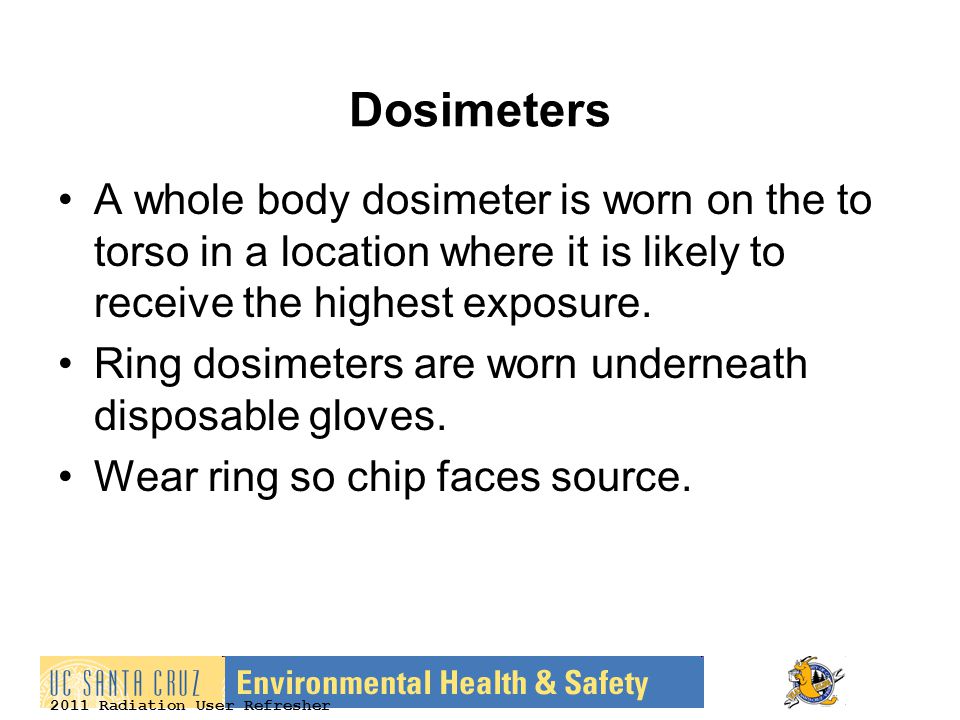 Dosimeters

• A whole body dosimeter is worn on the to torso in a location where it is likely to receive the highest exposure.
• Ring dosimeters are worn underneath disposable gloves.
• Wear ring so chip faces source.

UC SANTA CRUZ Environmental Health & Safety
2011 Radiation User Refresher